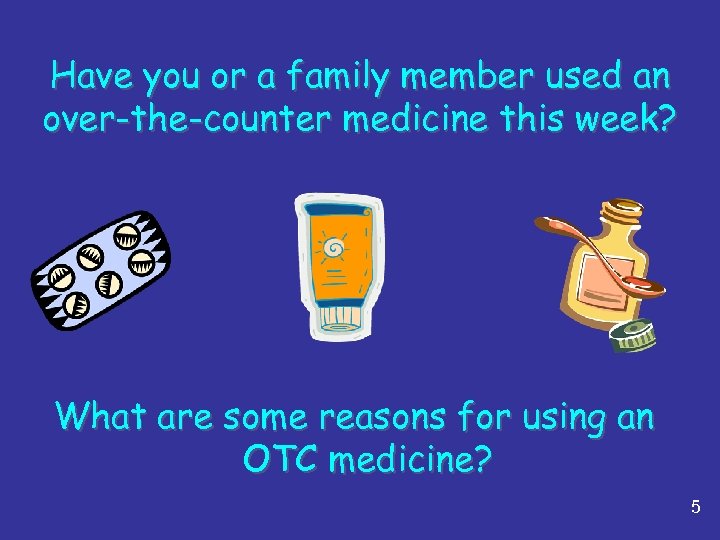 Have you or a family member used an over-the-counter medicine this week?

What are some reasons for using an OTC medicine?

5